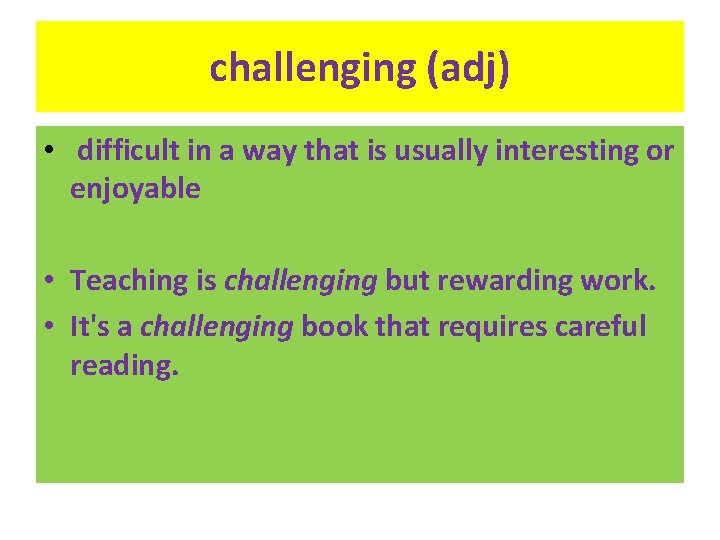 challenging (adj)

• difficult in a way that is usually interesting or enjoyable

• Teaching is challenging but rewarding work.
• It's a challenging book that requires careful reading.